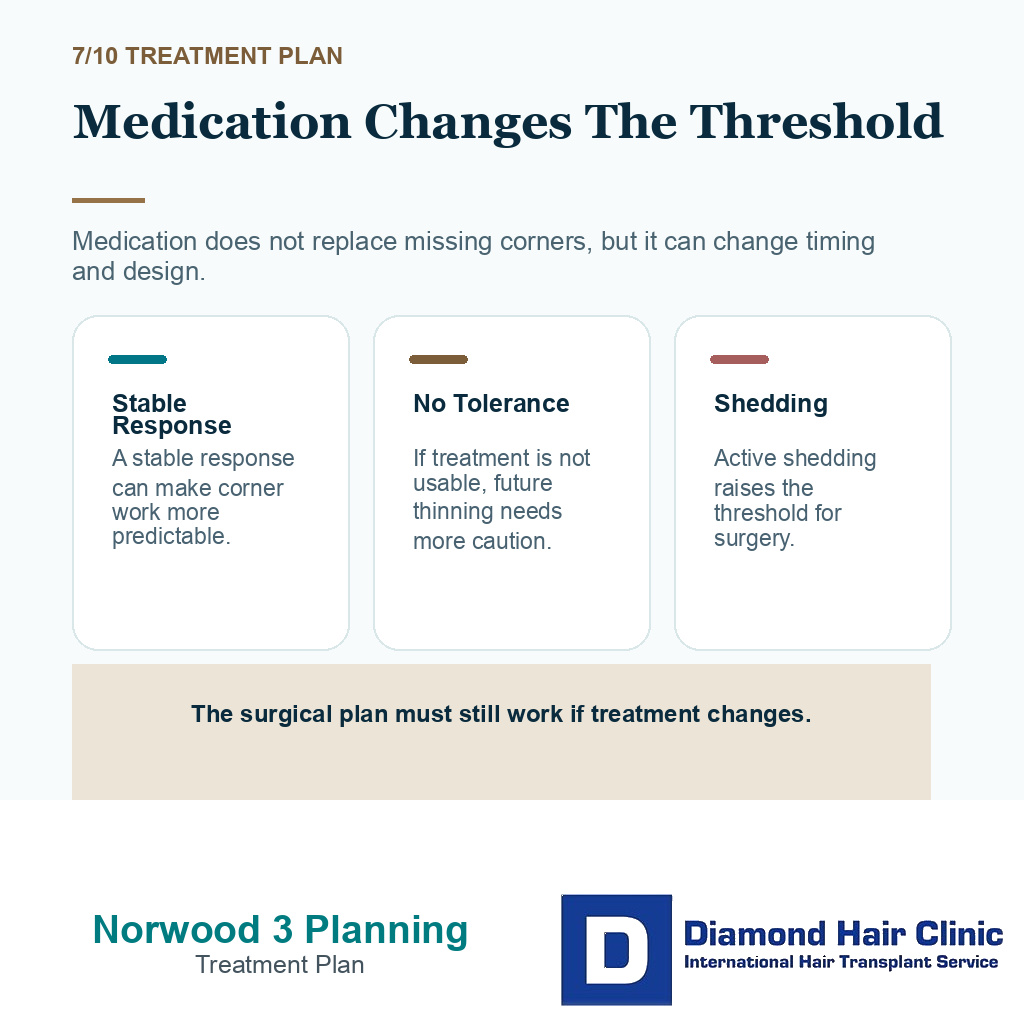 7/10 TREATMENT PLAN

Medication Changes The Threshold

Medication does not replace missing corners, but it can change timing and design.

Stable Response

A stable response can make corner work more predictable.

No Tolerance

If treatment is not usable, future thinning needs more caution.

Shedding

Active shedding raises the threshold for surgery.

The surgical plan must still work if treatment changes.

Norwood 3 Planning
Treatment Plan

D
Diamond Hair Clinic
International Hair Transplant Service